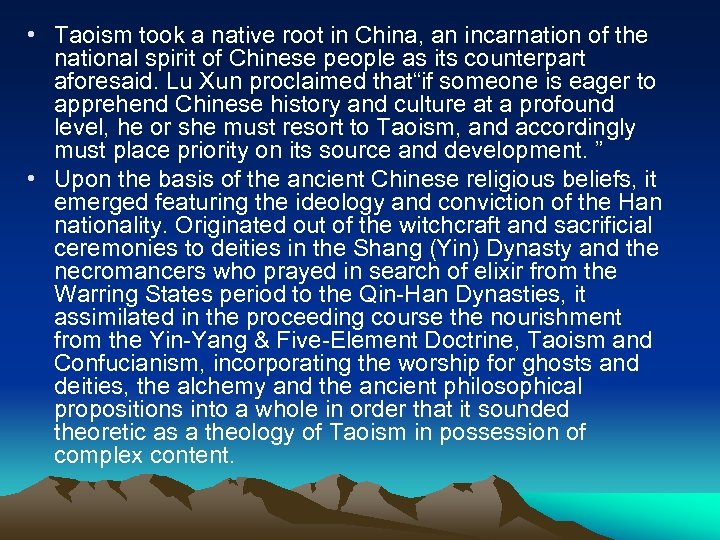 • Taoism took a native root in China, an incarnation of the national spirit of Chinese people as its counterpart aforesaid. Lu Xun proclaimed that“if someone is eager to apprehend Chinese history and culture at a profound level, he or she must resort to Taoism, and accordingly must place priority on its source and development. ”

• Upon the basis of the ancient Chinese religious beliefs, it emerged featuring the ideology and conviction of the Han nationality. Originated out of the witchcraft and sacrificial ceremonies to deities in the Shang (Yin) Dynasty and the necromancers who prayed in search of elixir from the Warring States period to the Qin-Han Dynasties, it assimilated in the proceeding course the nourishment from the Yin-Yang & Five-Element Doctrine, Taoism and Confucianism, incorporating the worship for ghosts and deities, the alchemy and the ancient philosophical propositions into a whole in order that it sounded theoretic as a theology of Taoism in possession of complex content.